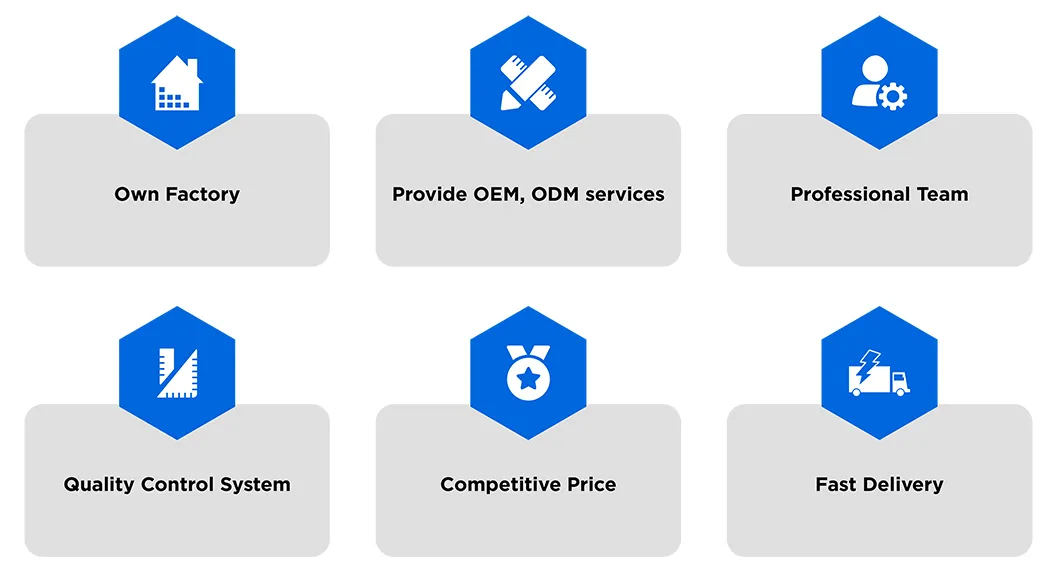 Own Factory

Provide OEM, ODM services

Professional Team

Quality Control System

Competitive Price

Fast Delivery